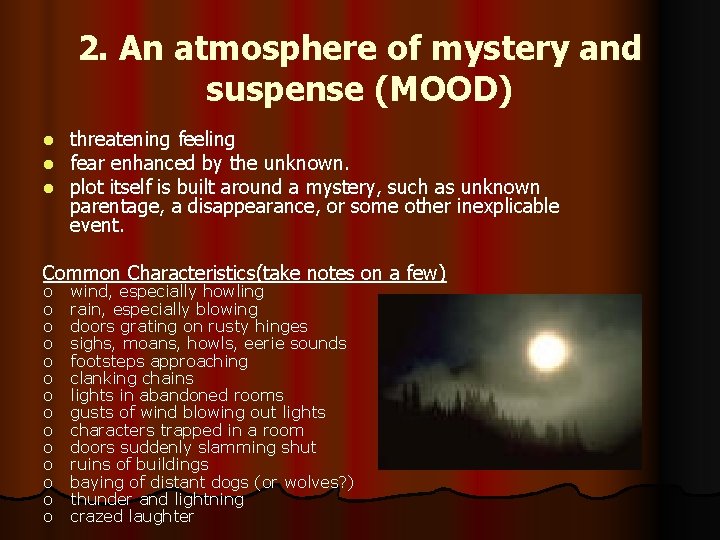 2. An atmosphere of mystery and suspense (MOOD)

- threatening feeling
- fear enhanced by the unknown.
- plot itself is built around a mystery, such as unknown parentage, a disappearance, or some other inexplicable event.

Common Characteristics(take notes on a few)
o wind, especially howling
o rain, especially blowing
o doors grating on rusty hinges
o sighs, moans, howls, eerie sounds
o footsteps approaching
o clanking chains
o lights in abandoned rooms
o gusts of wind blowing out lights
o characters trapped in a room
o doors suddenly slamming shut
o ruins of buildings
o baying of distant dogs (or wolves?)
o thunder and lightning
o crazed laughter